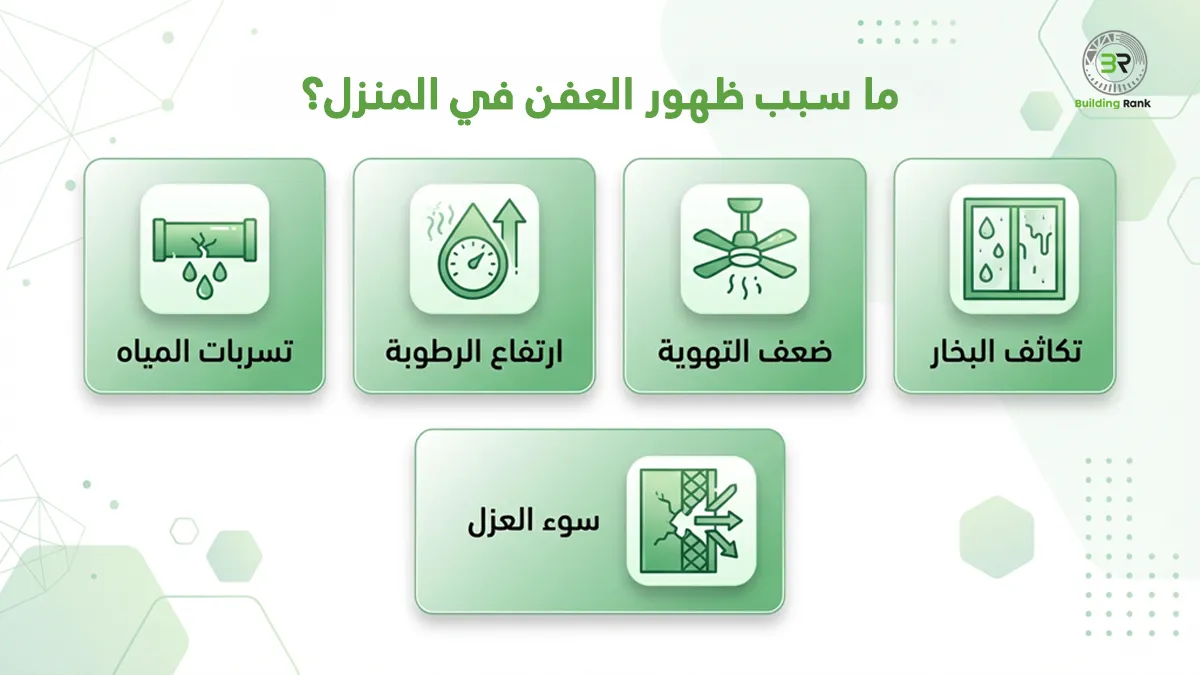 BR
Building Rank

ما سبب ظهور العفن في المنزل؟

تكاثف البخار

ضعف التهوية

ارتفاع الرطوبة

تسربات المياه

سوء العزل